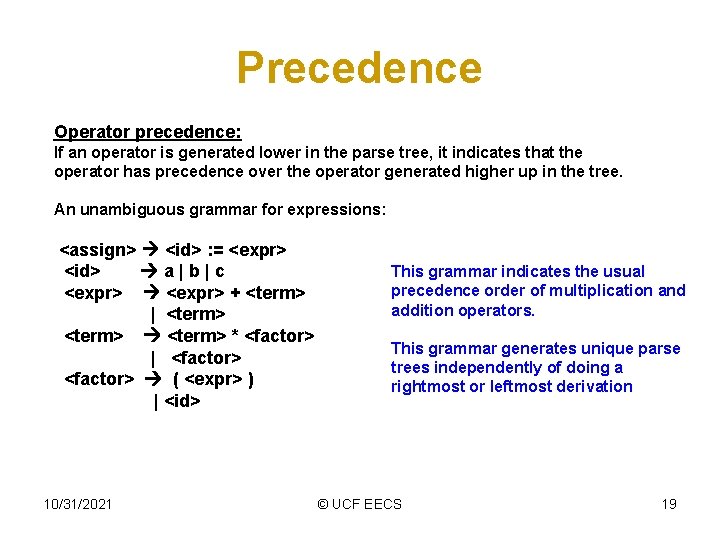 Precedence

Operator precedence:
If an operator is generated lower in the parse tree, it indicates that the operator has precedence over the operator generated higher up in the tree.

An unambiguous grammar for expressions:

<assign> → <id> := <expr>
<id> → a | b | c
<expr> → <expr> + <term>
| <term>
<term> → <term> * <factor>
| <factor>
<factor> → ( <expr> )
| <id>

This grammar indicates the usual precedence order of multiplication and addition operators.

This grammar generates unique parse trees independently of doing a rightmost or leftmost derivation

10/31/2021
© UCF EECS
19